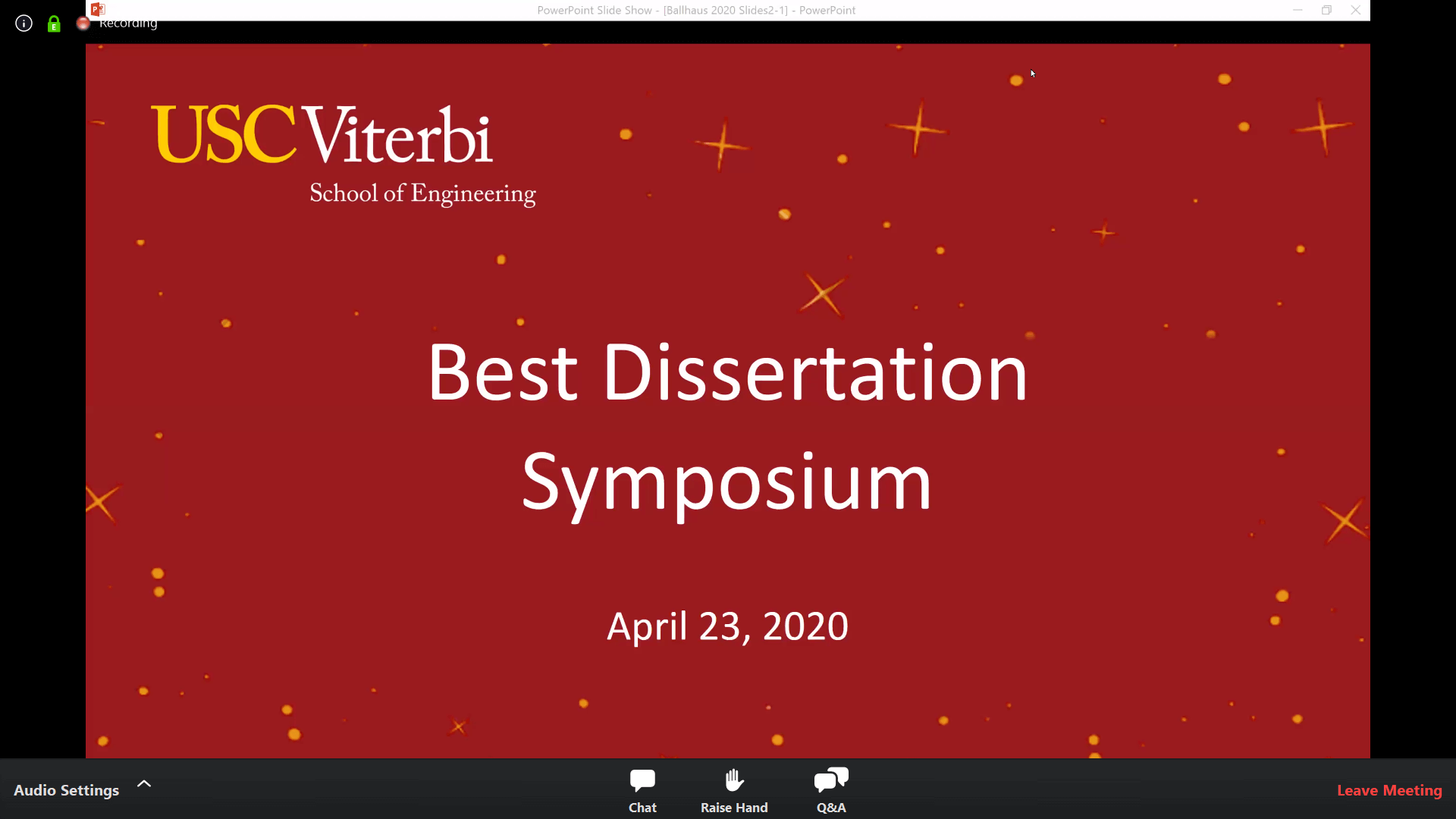 Recording

PowerPoint Slide Show - [Ballhaus 2020 Slides2-1] - PowerPoint

USC Viterbi
School of Engineering

Best Dissertation Symposium

April 23, 2020

Audio Settings

Chat

Raise Hand

Q&A

Leave Meeting